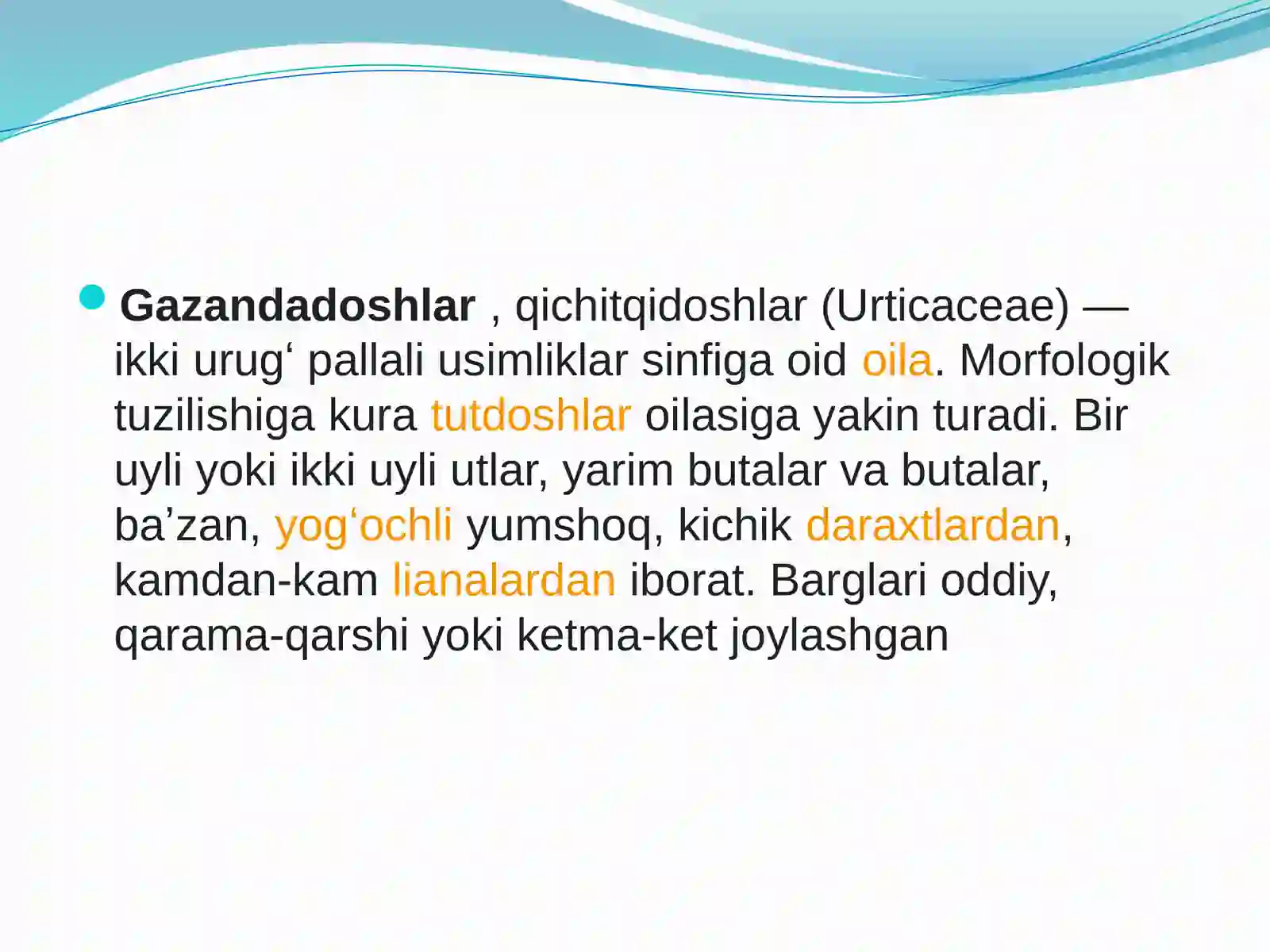 Gazandadoshlar , qichitqidoshlar (Urticaceae) — ikki urugʻ pallali usimliklar sinfiga oid oila. Morfologik tuzilishiga kura tutdoshlar oilasiga yakin turadi. Bir uyli yoki ikki uyli utlar, yarim butalar va butalar, baʼzan, yogʻochli yumshoq, kichik daraxtlardan, kamdan-kam lianalardan iborat. Barglari oddiy, qarama-qarshi yoki ketma-ket joylashgan